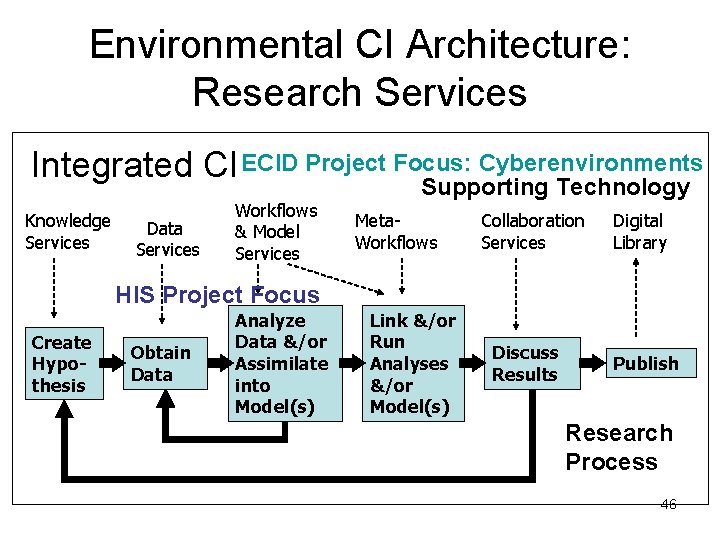 Environmental CI Architecture: Research Services

Integrated CI ECID Project Focus: Cyberenvironments

Supporting Technology

Knowledge Services

Data Services

Workflows & Model Services

Meta-Workflows

Collaboration Services

Digital Library

HIS Project Focus

Create Hypothesis

Obtain Data

Analyze Data &/or Assimilate into Model(s)

Link &/or Run Analyses &/or Model(s)

Discuss Results

Publish

Research Process

46